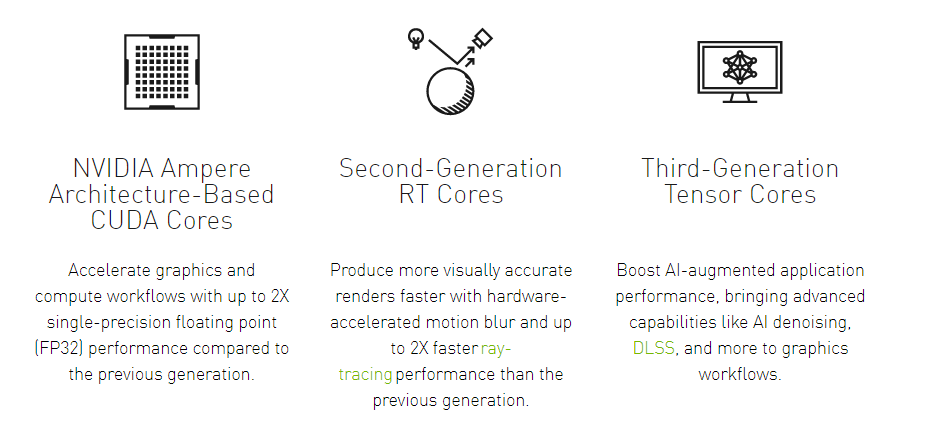 NVIDIA Ampere Architecture-Based CUDA Cores

Accelerate graphics and compute workflows with up to 2X single-precision floating point (FP32) performance compared to the previous generation.

Second-Generation RT Cores

Produce more visually accurate renders faster with hardware-accelerated motion blur and up to 2X faster ray-tracing performance than the previous generation.

Third-Generation Tensor Cores

Boost AI-augmented application performance, bringing advanced capabilities like AI denoising, DLSS, and more to graphics workflows.